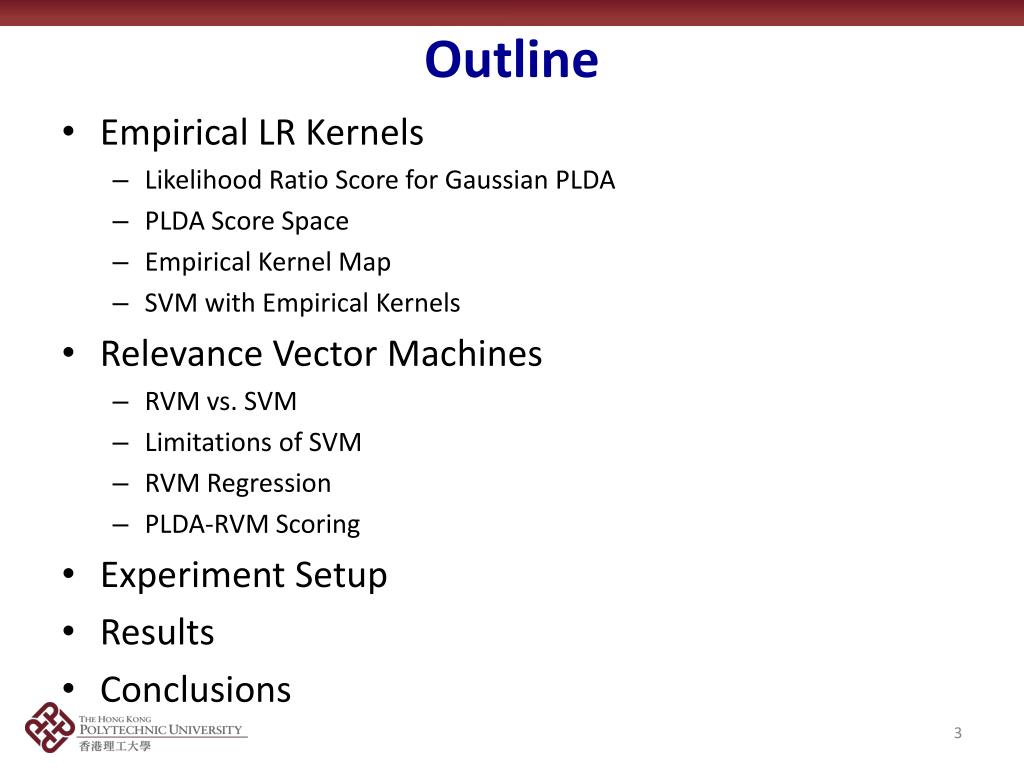 Outline

• Empirical LR Kernels
– Likelihood Ratio Score for Gaussian PLDA
– PLDA Score Space
– Empirical Kernel Map
– SVM with Empirical Kernels

• Relevance Vector Machines
– RVM vs. SVM
– Limitations of SVM
– RVM Regression
– PLDA-RVM Scoring

• Experiment Setup

• Results

• Conclusions

THE HONG KONG POLYTECHNIC UNIVERSITY
香港理工大學

3